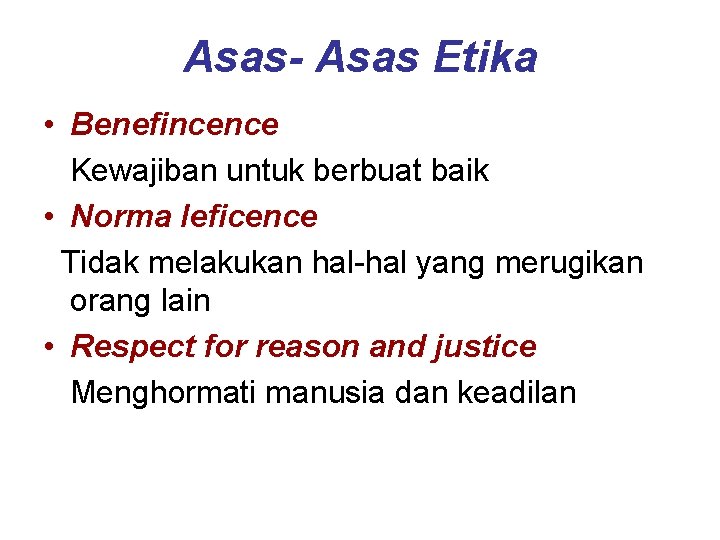 Asas- Asas Etika

• Benefincence

Kewajiban untuk berbuat baik

• Norma leficence

Tidak melakukan hal-hal yang merugikan orang lain

• Respect for reason and justice

Menghormati manusia dan keadilan